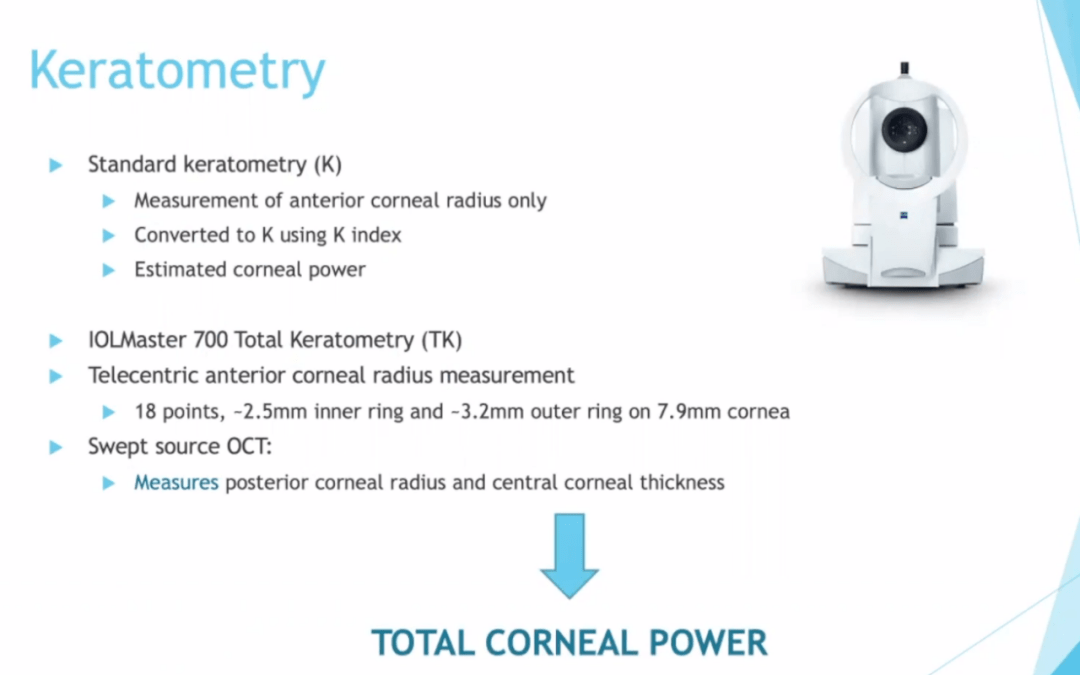 Keratometry

Standard keratometry (K)

Measurement of anterior corneal radius only

Converted to K using K index

Estimated corneal power

IOLMaster 700 Total Keratometry (TK)

Telecentric anterior corneal radius measurement

18 points, ~2.5mm inner ring and ~3.2mm outer ring on 7.9mm cornea

Swept source OCT:

Measures posterior corneal radius and central corneal thickness

TOTAL CORNEAL POWER